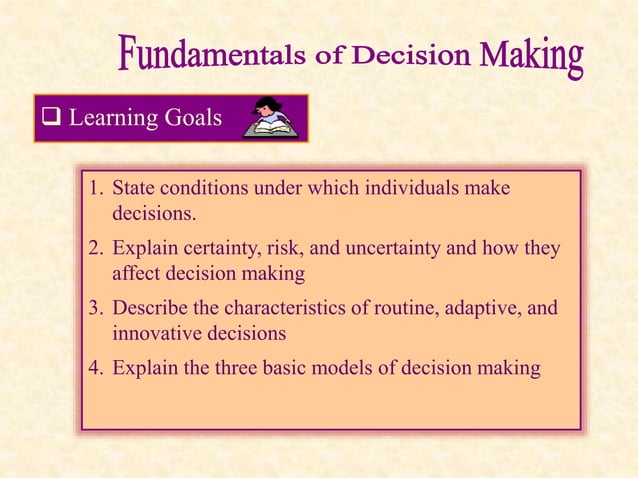 Fundamentals of Decision Making

❑ Learning Goals

1. State conditions under which individuals make decisions.
2. Explain certainty, risk, and uncertainty and how they affect decision making
3. Describe the characteristics of routine, adaptive, and innovative decisions
4. Explain the three basic models of decision making